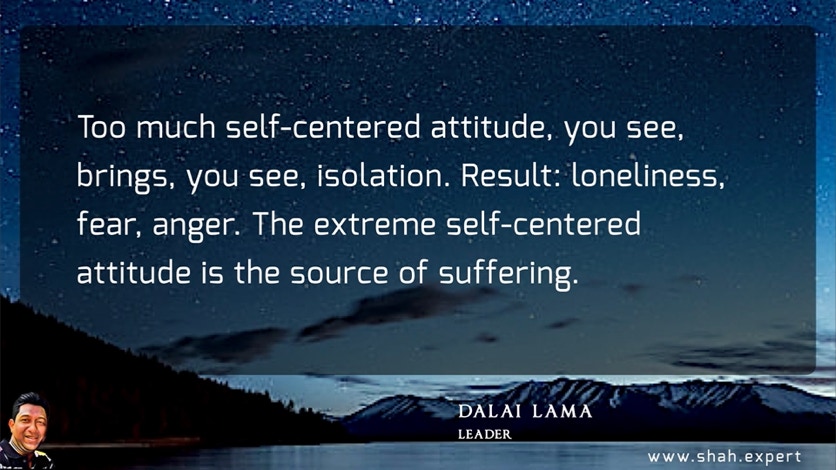 Too much self-centered attitude, you see, brings, you see, isolation. Result: loneliness, fear, anger. The extreme self-centered attitude is the source of suffering.

DALAI LAMA
LEADER

www.shah.expert